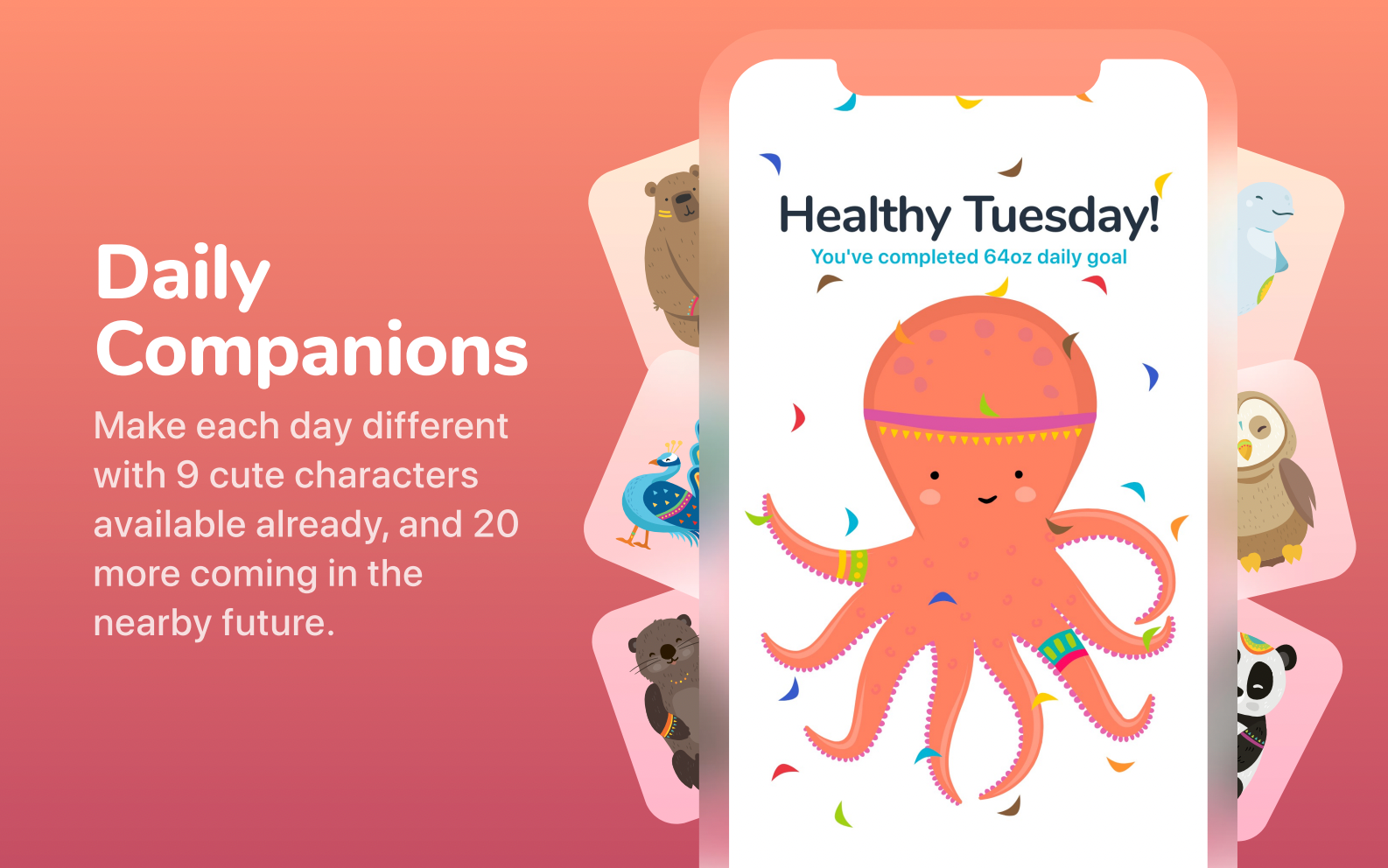 Daily Companions

Make each day different with 9 cute characters available already, and 20 more coming in the nearby future.

Healthy Tuesday!

You've completed 64oz daily goal